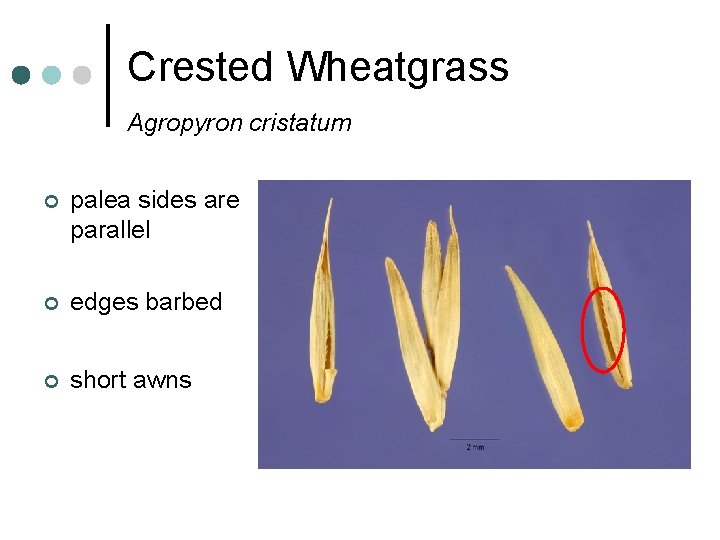 Crested Wheatgrass

Agropyron cristatum

palea sides are parallel

edges barbed

short awns

2 mm